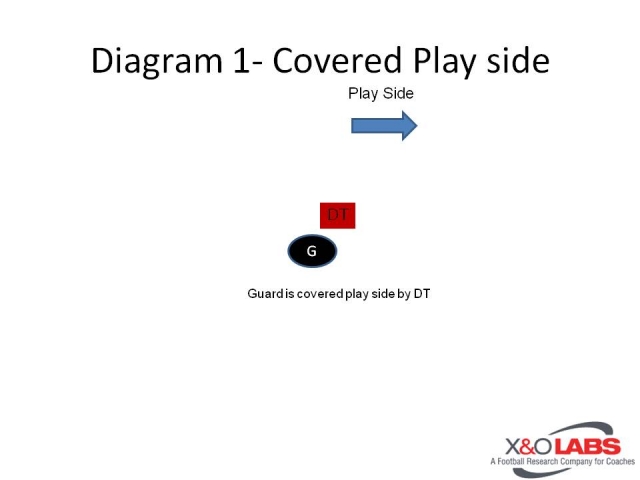 Diagram 1- Covered Play side

Play Side

DT

G

Guard is covered play side by DT

X&O LABS
A Football Research Company for Coaches